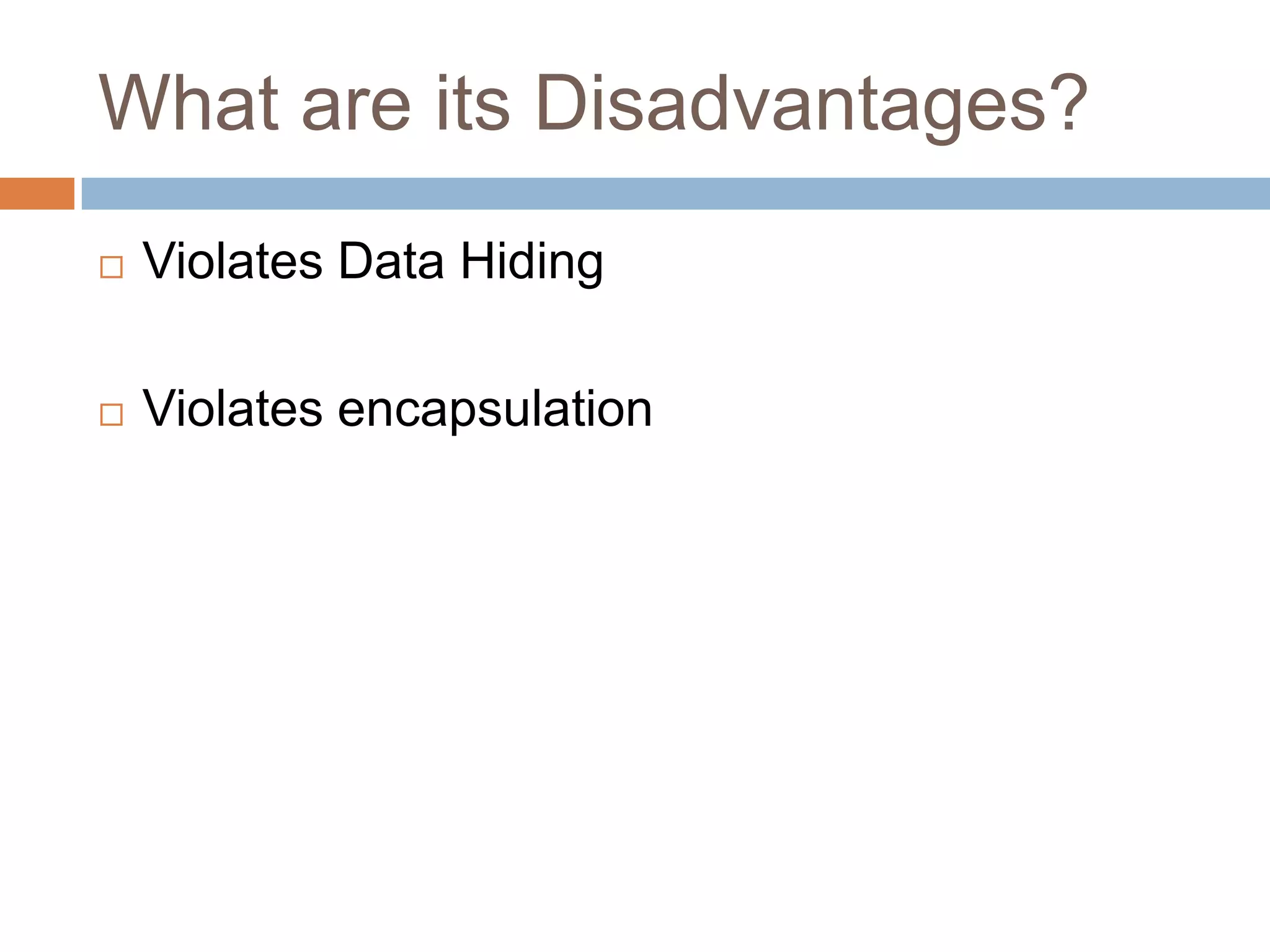 What are its Disadvantages?

□ Violates Data Hiding

□ Violates encapsulation